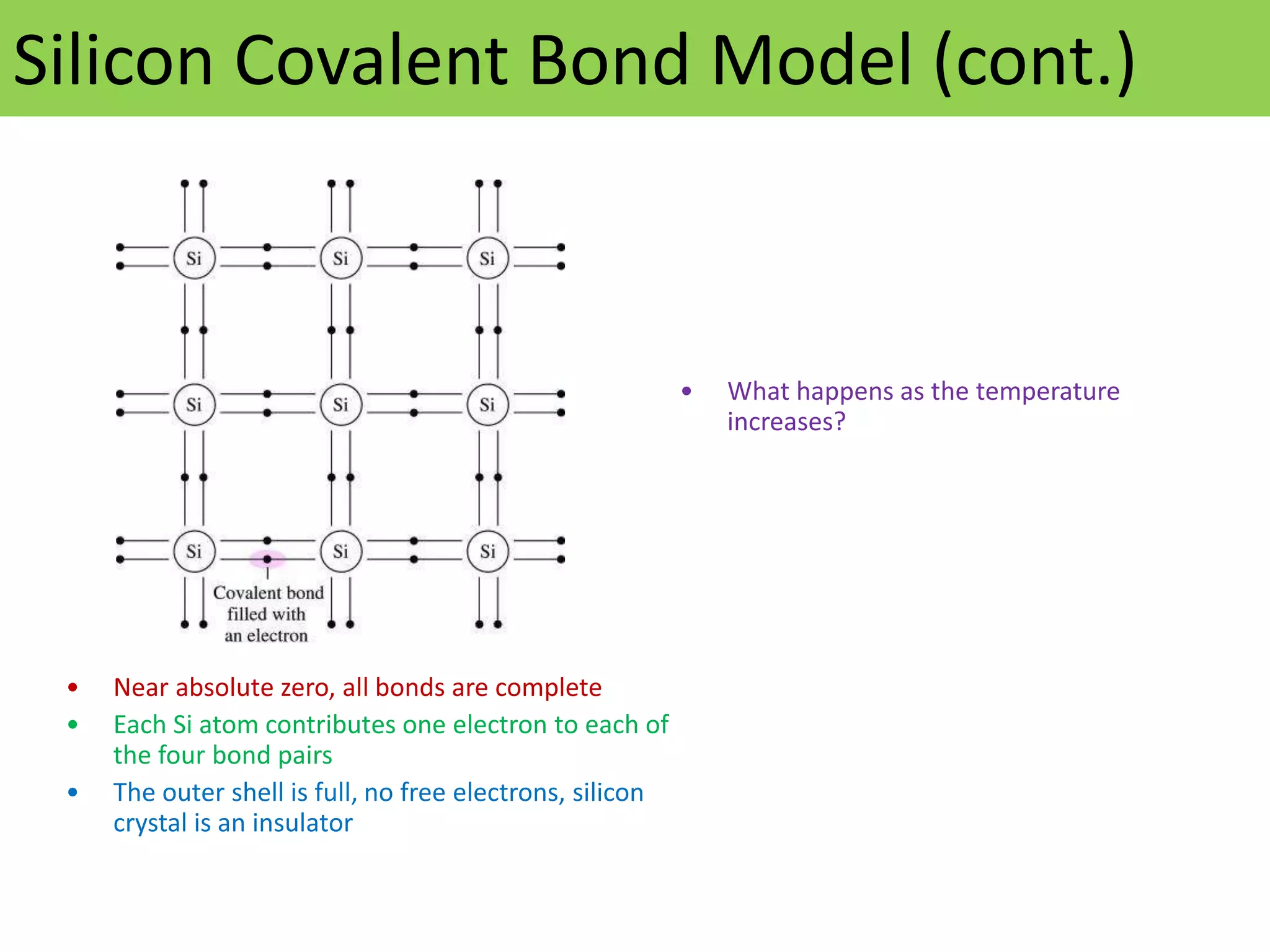 Silicon Covalent Bond Model (cont.)

Si Si Si
Si Si Si
Si Si Si

Covalent bond filled with an electron

• What happens as the temperature increases?

• Near absolute zero, all bonds are complete
• Each Si atom contributes one electron to each of the four bond pairs
• The outer shell is full, no free electrons, silicon crystal is an insulator